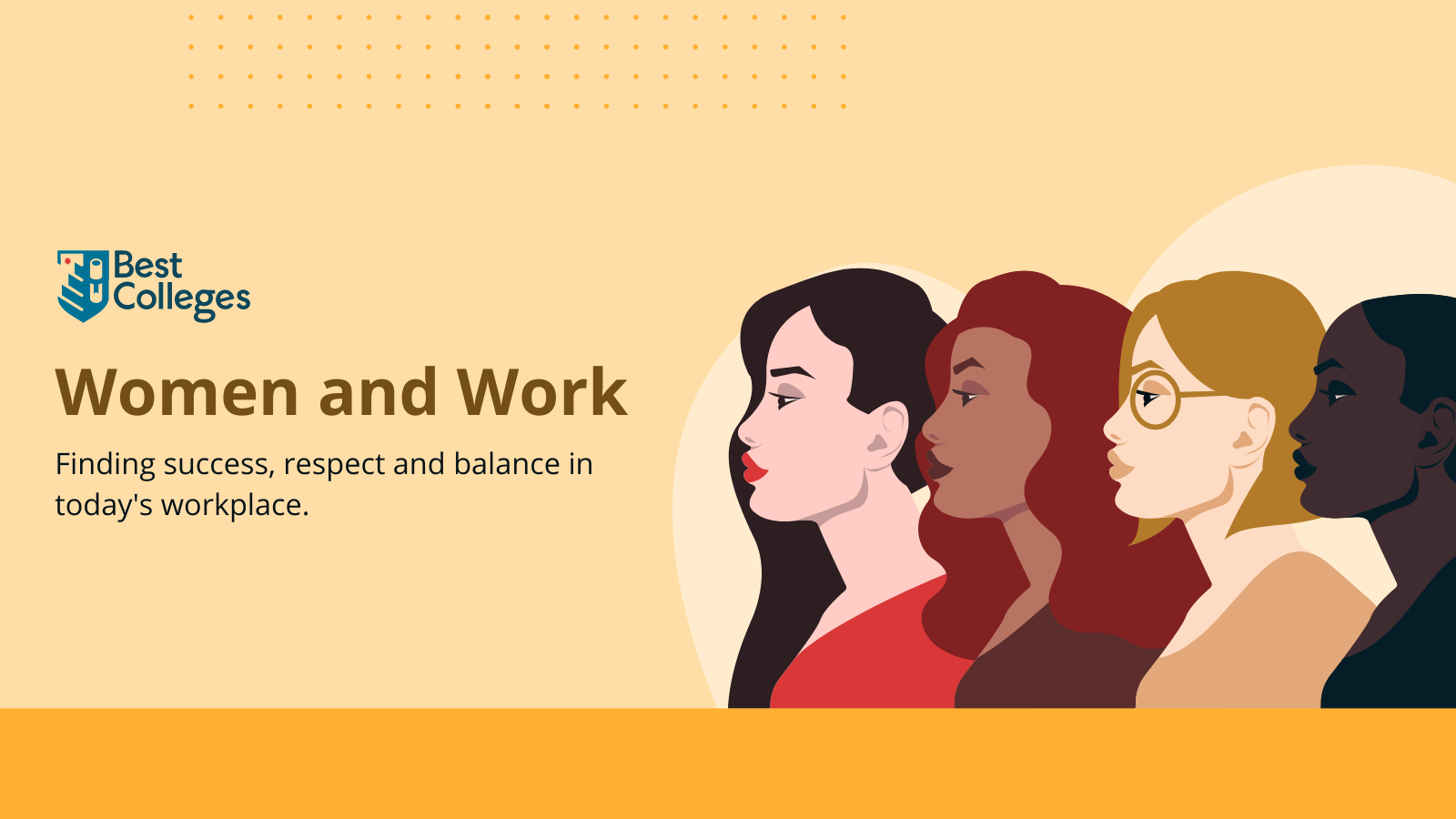 Best Colleges

Women and Work

Finding success, respect and balance in today's workplace.